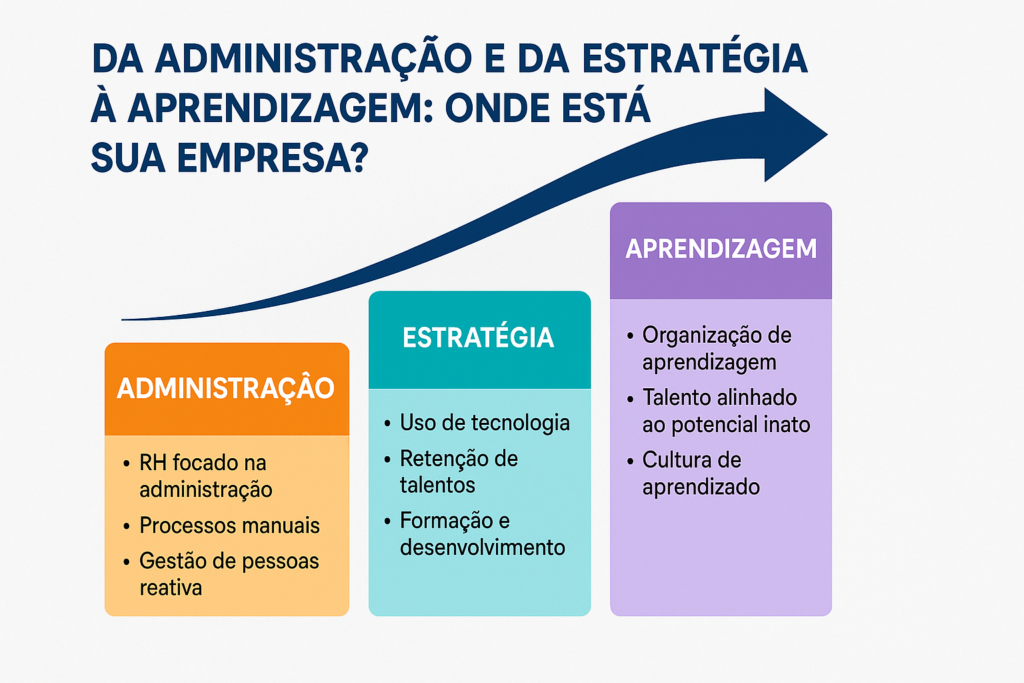 DA ADMINISTRAÇÃO E DA ESTRATÉGIA À APRENDIZAGEM: ONDE ESTÁ SUA EMPRESA?

ADMINISTRAÇÂO

• RH focado na administração
• Processos manuais
• Gestão de pessoas reativa

ESTRATÉGIA

• Uso de tecnologia
• Retenção de talentos
• Formação e desenvolvimento

APRENDIZAGEM

• Organização de aprendizagem
• Talento alinhado ao potencial inato
• Cultura de aprendizado